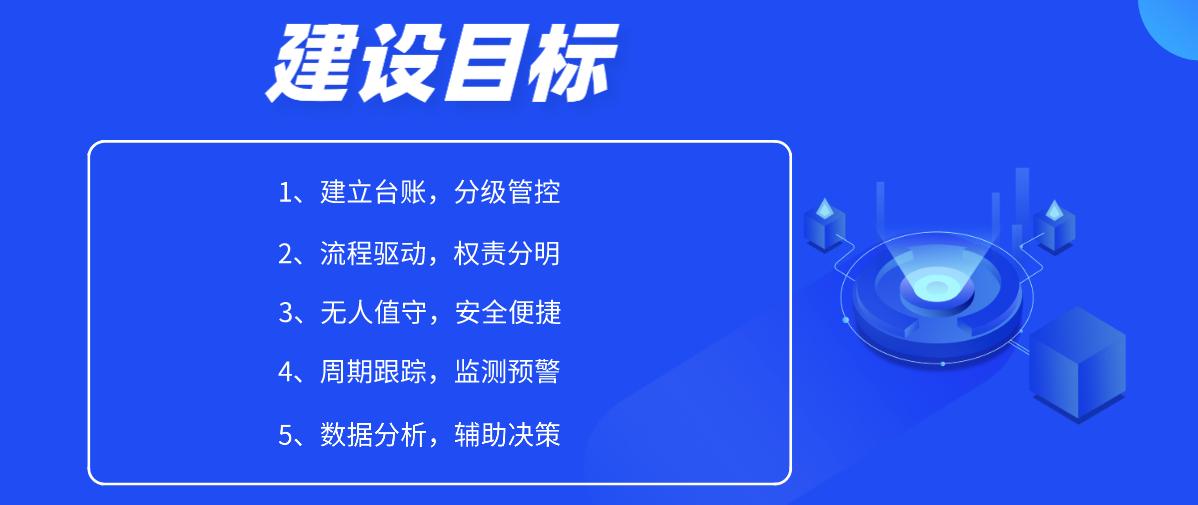 建设目标

1、建立台账，分级管控

2、流程驱动，权责分明

3、无人值守，安全便捷

4、周期跟踪，监测预警

5、数据分析，辅助决策